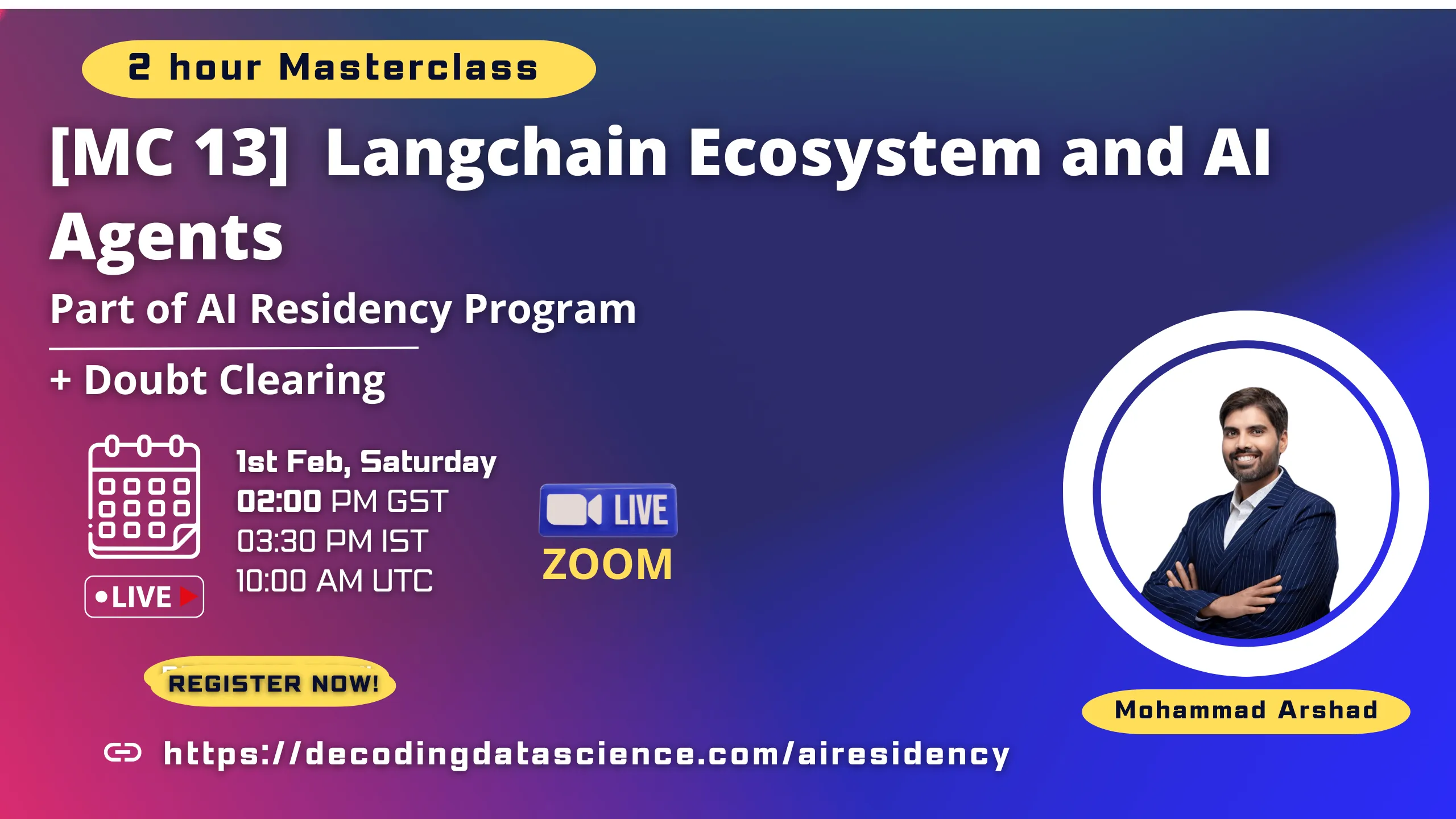 2 hour Masterclass

[MC 13] Langchain Ecosystem and AI Agents

Part of AI Residency Program

+ Doubt Clearing

1st Feb, Saturday
02:00 PM GST
03:30 PM IST
10:00 AM UTC

LIVE

LIVE
ZOOM

REGISTER NOW!

Mohammad Arshad

https://decodingdatascience.com/airesidency